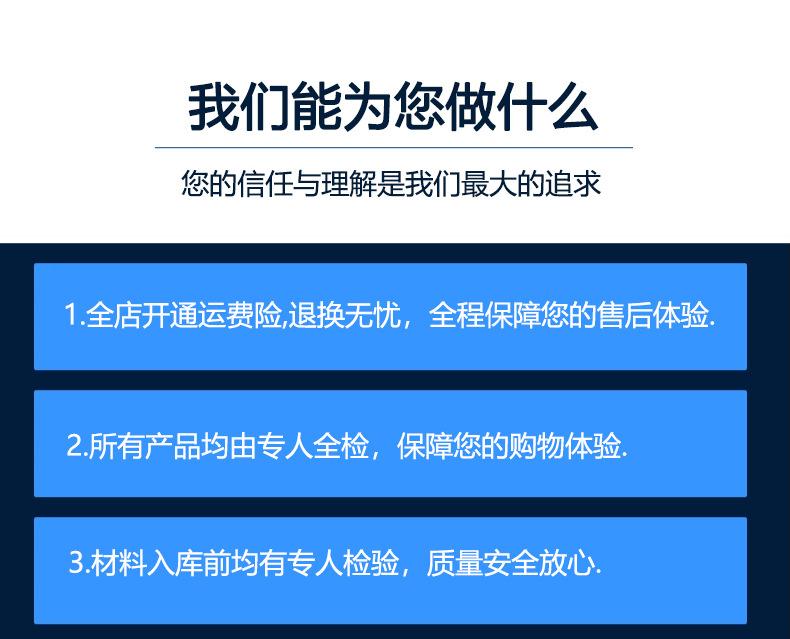 我们能为您做什么

您的信任与理解是我们最大的追求

1.全店开通运费险,退换无忧，全程保障您的售后体验.

2.所有产品均由专人全检，保障您的购物体验.

3.材料入库前均有专人检验，质量安全放心.